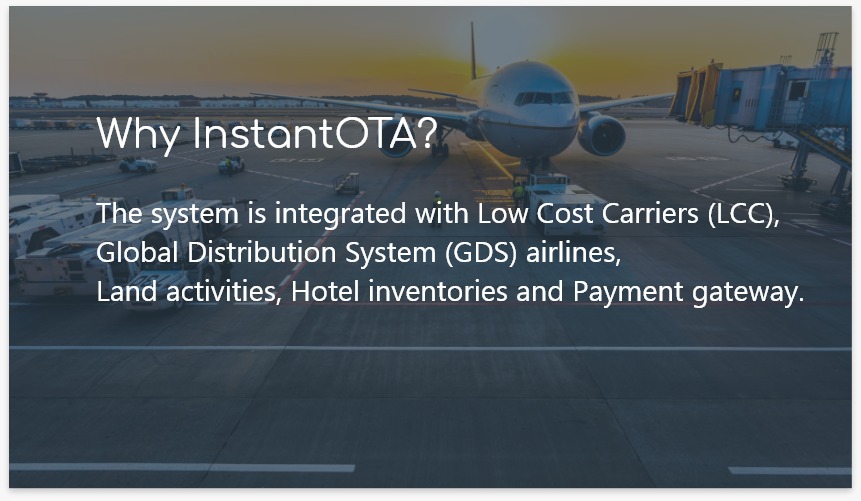 Why InstantOTA?

The system is integrated with Low Cost Carriers (LCC), Global Distribution System (GDS) airlines, Land activities, Hotel inventories and Payment gateway.